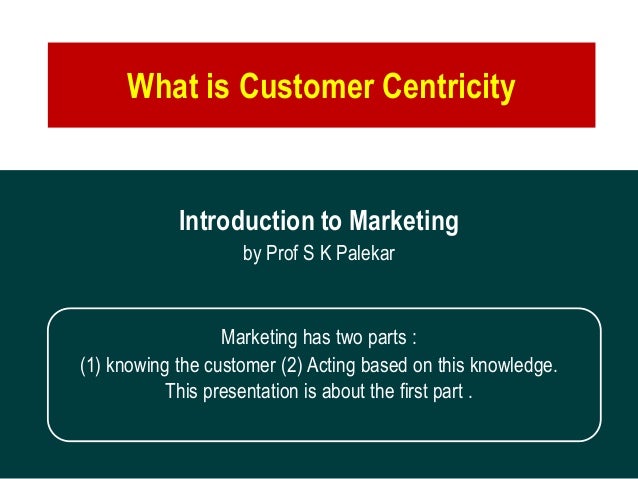 What is Customer Centricity

Introduction to Marketing
by Prof S K Palekar

Marketing has two parts :
(1) knowing the customer (2) Acting based on this knowledge.
This presentation is about the first part .